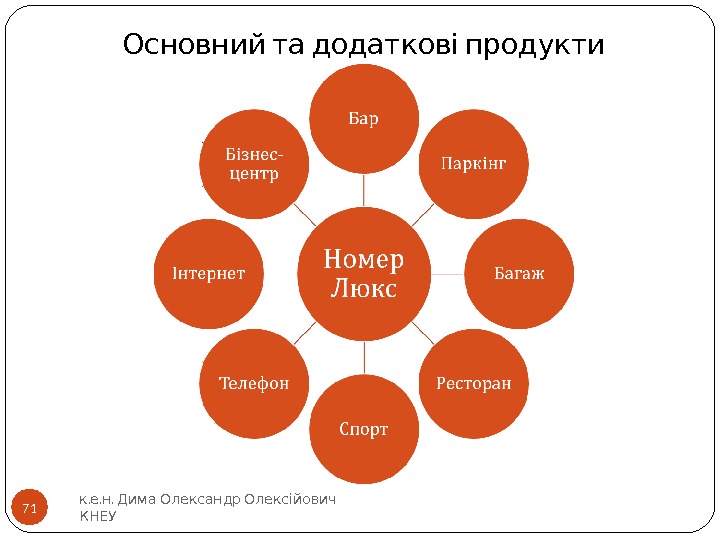 Основний та додаткові продукти

Номер Люкс

Бар

Паркінг

Багаж

Ресторан

Спорт

Телефон

Інтернет

Бізнес-центр

71

к.е.н. Дима Олександр Олексійович КНЕУ